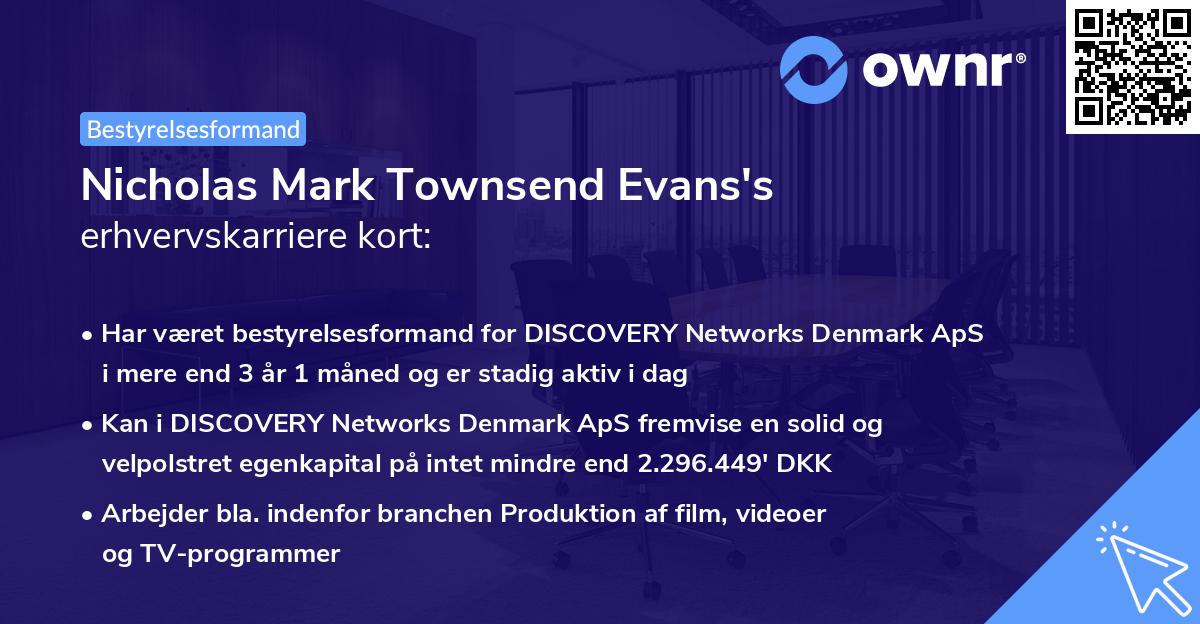 ownr®

Bestyrelsesformand

Nicholas Mark Townsend Evans's
erhvervskarriere kort:

• Har været bestyrelsesformand for DISCOVERY Networks Denmark ApS i mere end 3 år 1 måned og er stadig aktiv i dag

• Kan i DISCOVERY Networks Denmark ApS fremvise en solid og velpolstret egenkapital på intet mindre end 2.296.449' DKK

• Arbejder bla. indenfor branchen Produktion af film, videoer og TV-programmer